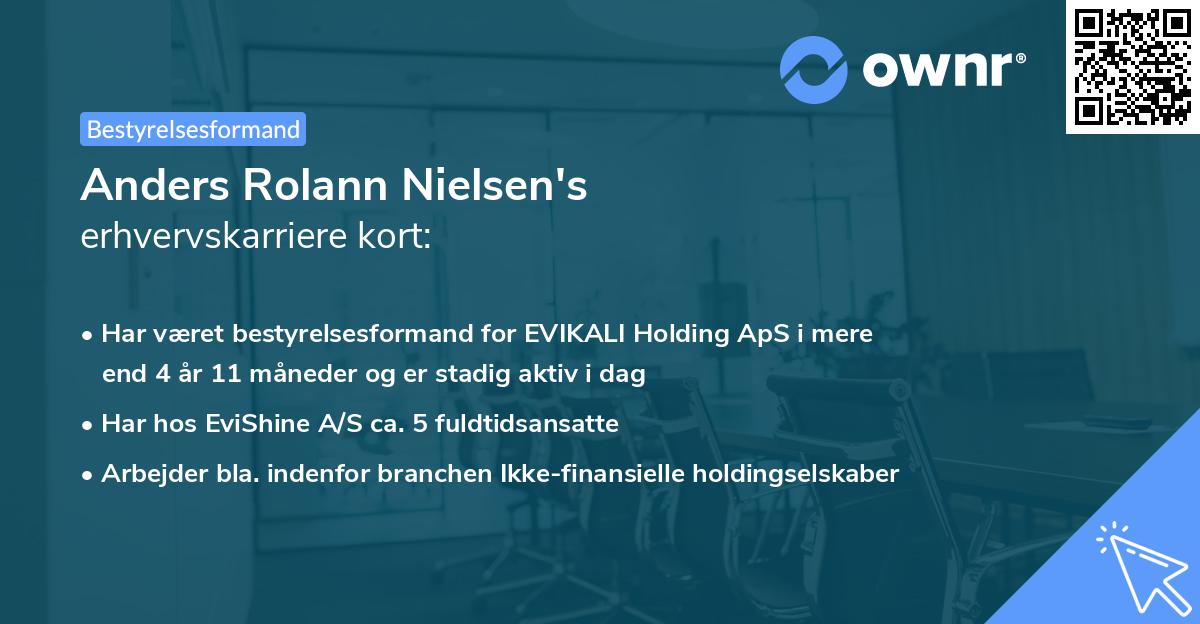 ownr®

Bestyrelsesformand

Anders Rolann Nielsen's
erhvervskarriere kort:

• Har været bestyrelsesformand for EVIKALI Holding ApS i mere end 4 år 11 måneder og er stadig aktiv i dag
• Har hos EviShine A/S ca. 5 fuldtidsansatte
• Arbejder bla. indenfor branchen Ikke-finansielle holdingselskaber